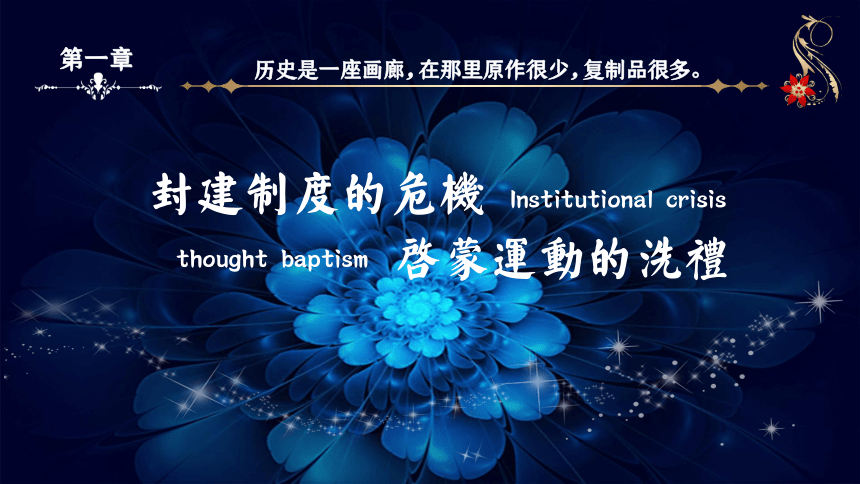 第一章

历史是一座画廊，在那里原作很少，复制品很多。

封建制度的危機 Institutional crisis

thought baptism 啓蒙運動的洗禮